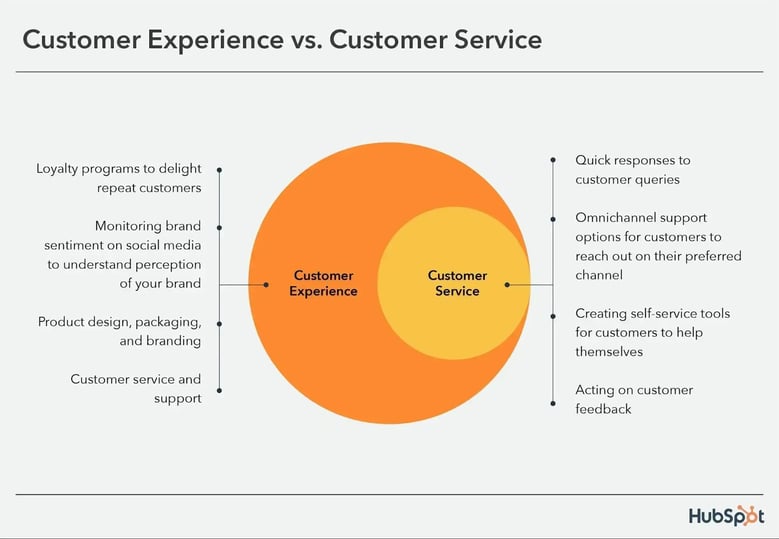 Customer Experience vs. Customer Service

Loyalty programs to delight repeat customers

Monitoring brand sentiment on social media to understand perception of your brand

Product design, packaging, and branding

Customer service and support

Customer Experience

Customer Service

Quick responses to customer queries

Omnichannel support options for customers to reach out on their preferred channel

Creating self-service tools for customers to help themselves

Acting on customer feedback

HubSpot